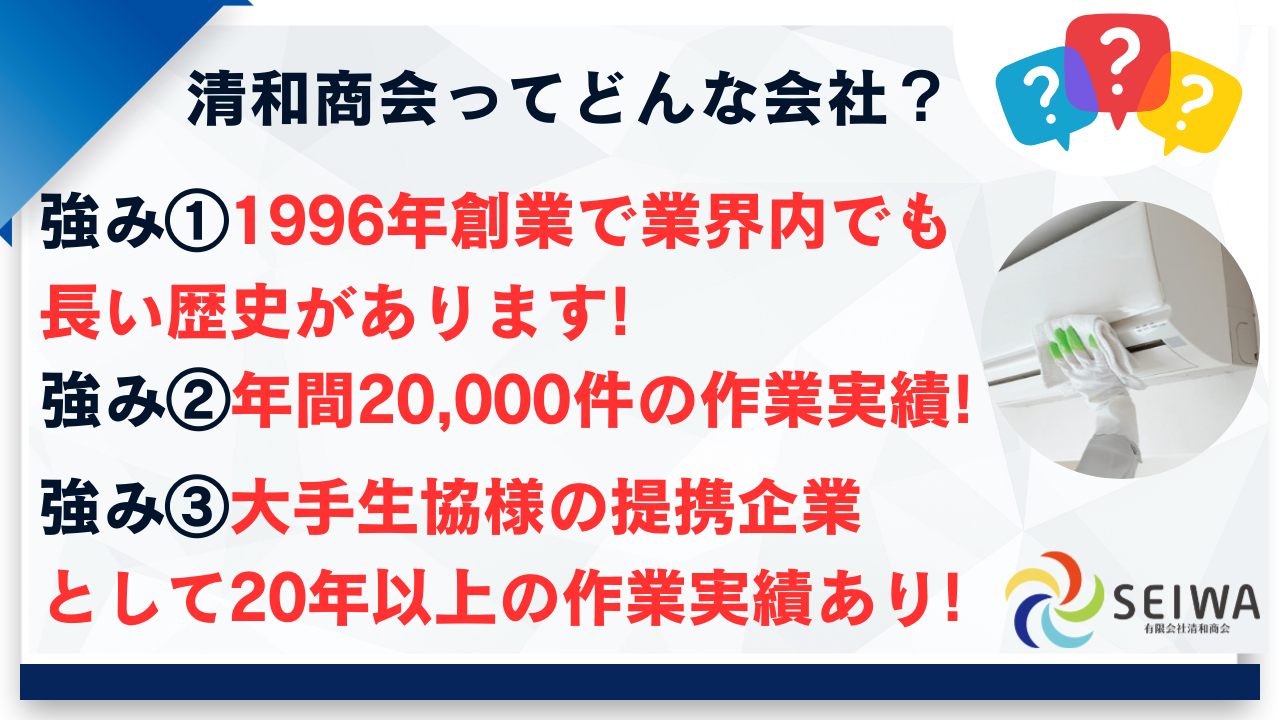 清和商会ってどんな会社？

? ? ?

強み①1996年創業で業界内でも長い歴史があります!

強み②年間20,000件の作業実績!

強み③大手生協様の提携企業として20年以上の作業実績あり!

SEIWA
有限会社清和商会